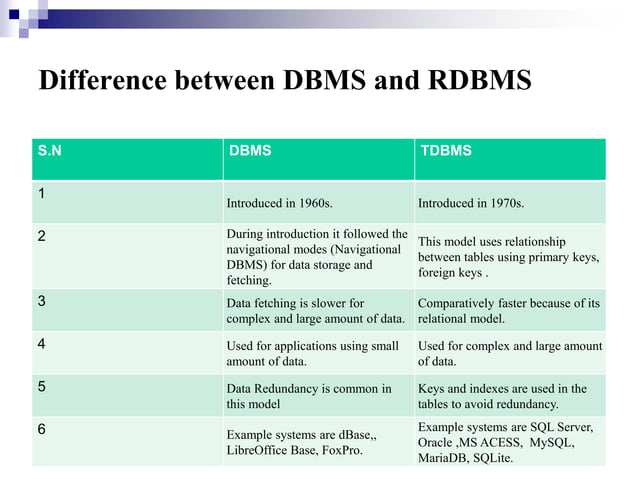 Difference between DBMS and RDBMS

| S.N | DBMS | TDBMS |
|---|---|---|
| 1 | Introduced in 1960s. | Introduced in 1970s. |
| 2 | During introduction it followed the navigational modes (Navigational DBMS) for data storage and fetching. | This model uses relationship between tables using primary keys, foreign keys . |
| 3 | Data fetching is slower for complex and large amount of data. | Comparatively faster because of its relational model. |
| 4 | Used for applications using small amount of data. | Used for complex and large amount of data. |
| 5 | Data Redundancy is common in this model | Keys and indexes are used in the tables to avoid redundancy. |
| 6 | Example systems are dBase,, LibreOffice Base, FoxPro. | Example systems are SQL Server, Oracle ,MS ACESS, MySQL, MariaDB, SQLite. |